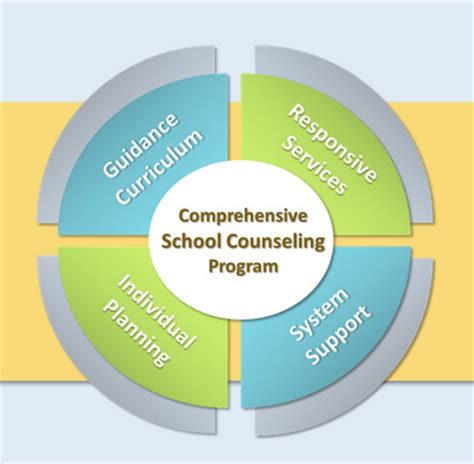 Guidance Curriculum

Responsive Services

Comprehensive School Counseling Program

Individual Planning

System Support